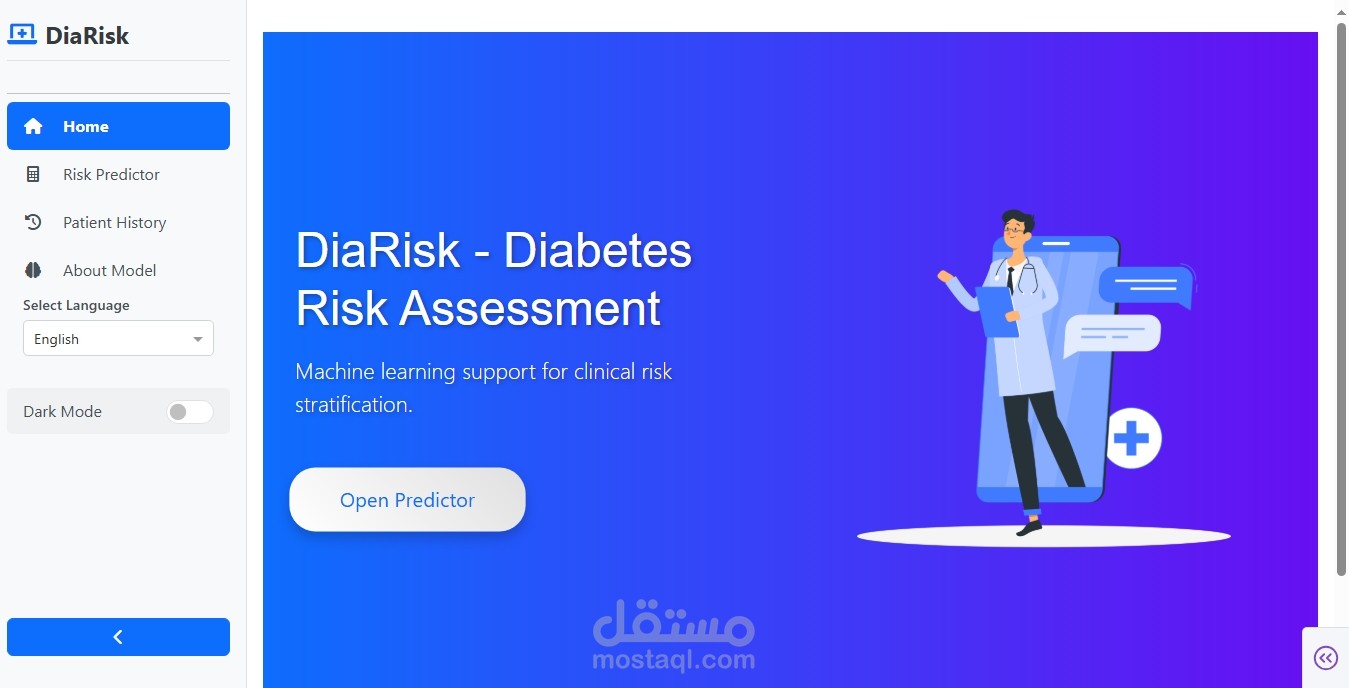 DiaRisk

Home

Risk Predictor

Patient History

About Model

Select Language

English

Dark Mode

DiaRisk - Diabetes Risk Assessment

Machine learning support for clinical risk stratification.

Open Predictor

مستقل
mostaql.com